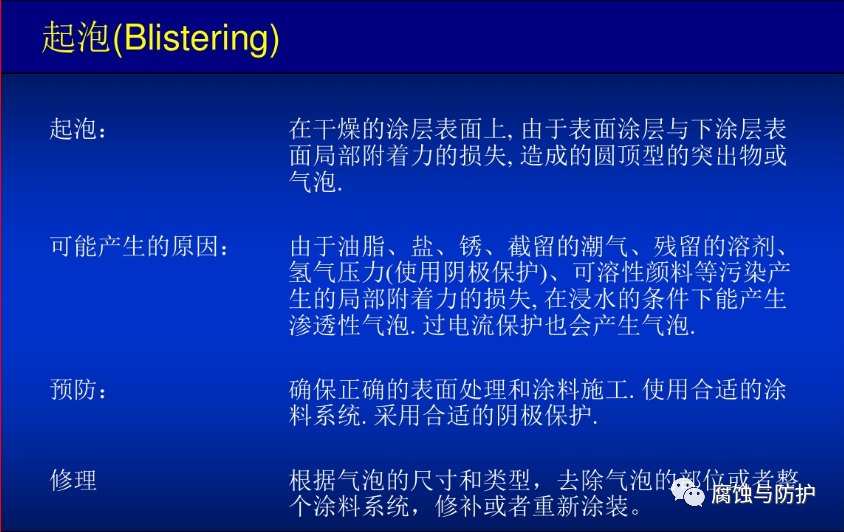 起泡(Blistering)

起泡：

在干燥的涂层表面上, 由于表面涂层与下涂层表面局部附着力的损失, 造成的圆顶型的突出物或气泡.

可能产生的原因：

由于油脂、盐、锈、截留的潮气、残留的溶剂、氢气压力(使用阴极保护)、可溶性颜料等污染产生的局部附着力的损失, 在浸水的条件下能产生渗透性气泡. 过电流保护也会产生气泡.

预防：

确保正确的表面处理和涂料施工. 使用合适的涂料系统. 采用合适的阴极保护.

修理

根据气泡的尺寸和类型，去除气泡的部位或者整个涂料系统，修补或者重新涂装。

腐蚀与防护